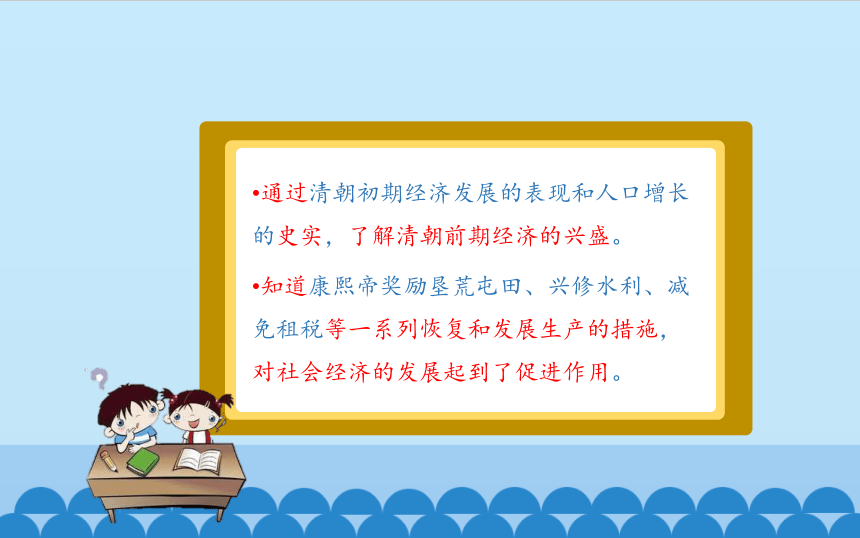 •通过清朝初期经济发展的表现和人口增长的史实，了解清朝前期经济的兴盛。

•知道康熙帝奖励垦荒屯田、兴修水利、减免租税等一系列恢复和发展生产的措施，对社会经济的发展起到了促进作用。